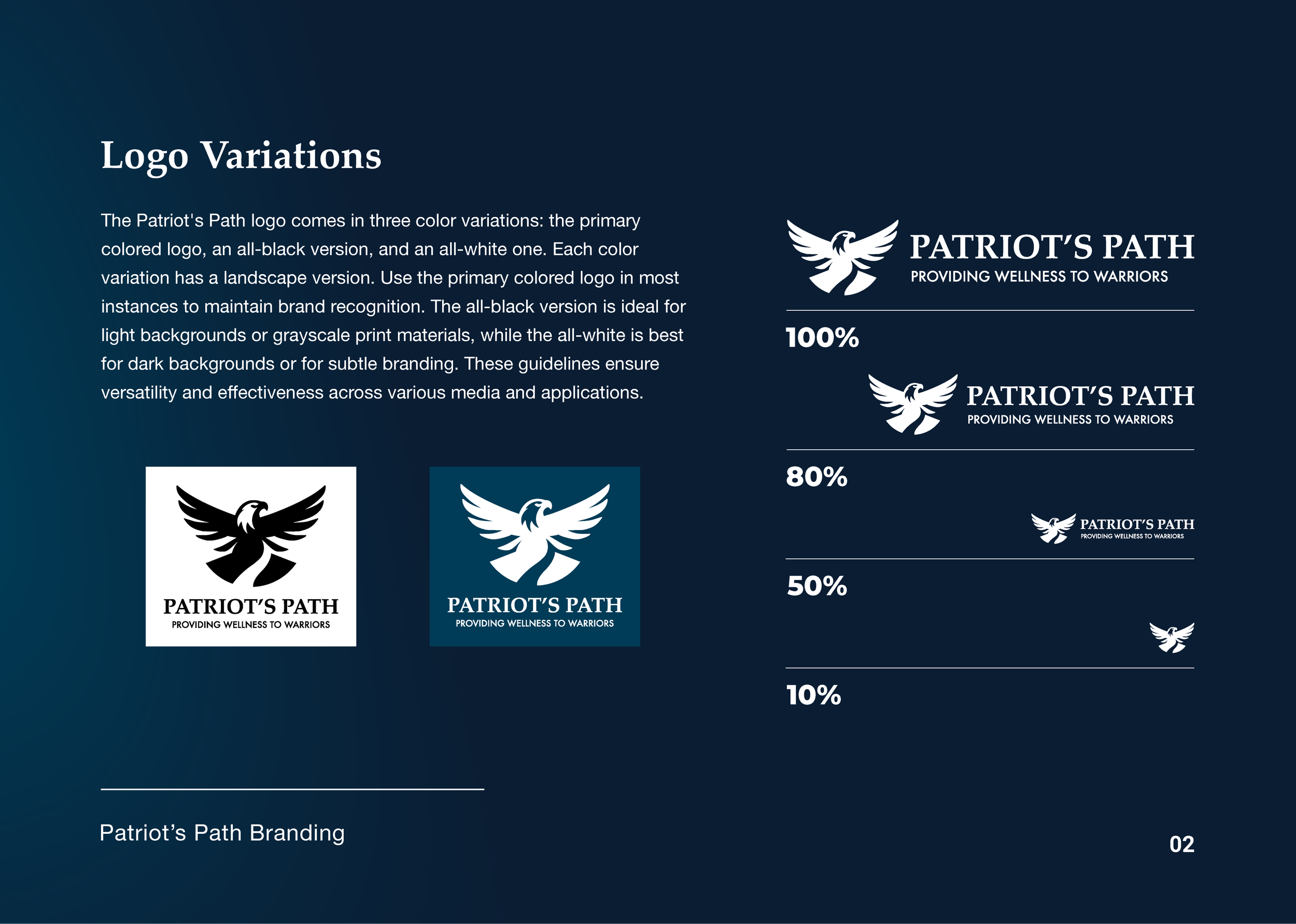 Logo Variations

The Patriot's Path logo comes in three color variations: the primary colored logo, an all-black version, and an all-white one. Each color variation has a landscape version. Use the primary colored logo in most instances to maintain brand recognition. The all-black version is ideal for light backgrounds or grayscale print materials, while the all-white is best for dark backgrounds or for subtle branding. These guidelines ensure versatility and effectiveness across various media and applications.

PATRIOT'S PATH
PROVIDING WELLNESS TO WARRIORS

PATRIOT'S PATH
PROVIDING WELLNESS TO WARRIORS

PATRIOT'S PATH
PROVIDING WELLNESS TO WARRIORS

100%

PATRIOT'S PATH
PROVIDING WELLNESS TO WARRIORS

80%

PATRIOT'S PATH
PROVIDING WELLNESS TO WARRIORS

50%

10%

Patriot's Path Branding

02